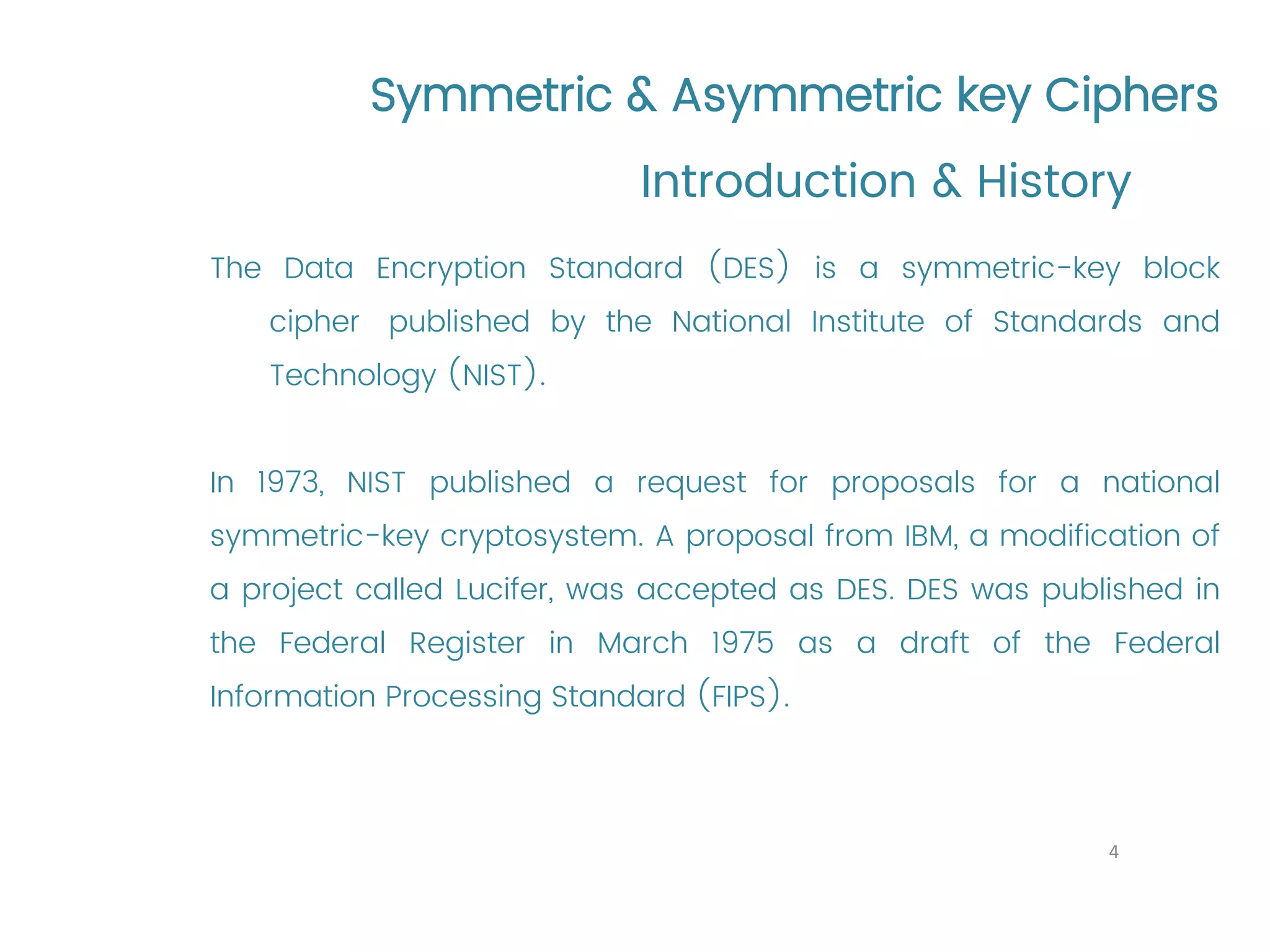 Symmetric & Asymmetric key Ciphers

Introduction & History

The Data Encryption Standard (DES) is a symmetric-key block cipher published by the National Institute of Standards and Technology (NIST).

In 1973, NIST published a request for proposals for a national symmetric-key cryptosystem. A proposal from IBM, a modification of a project called Lucifer, was accepted as DES. DES was published in the Federal Register in March 1975 as a draft of the Federal Information Processing Standard (FIPS).

4